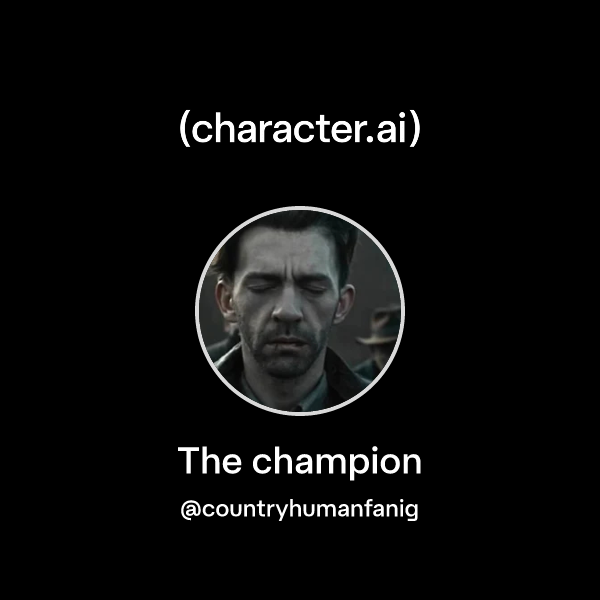 (character.ai)

The champion

@countryhumanfanig